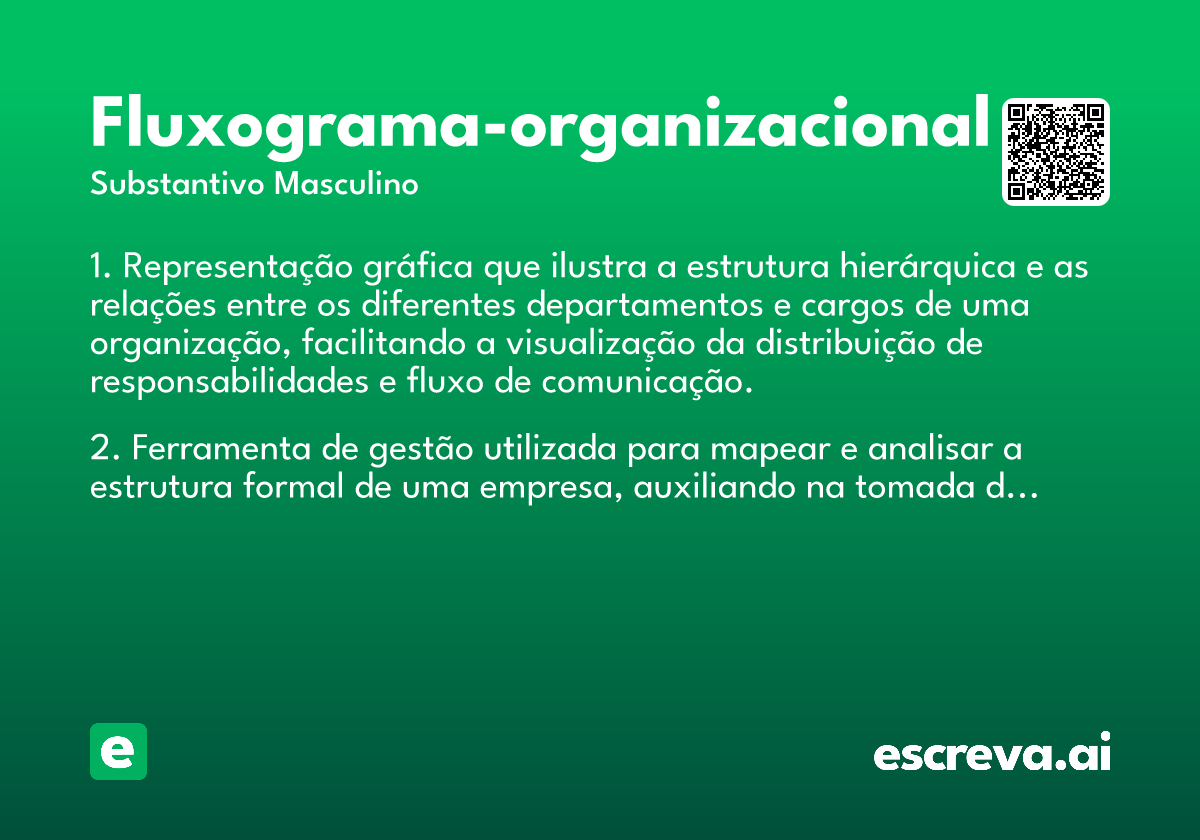 Fluxograma-organizacional
Substantivo Masculino

1. Representação gráfica que ilustra a estrutura hierárquica e as relações entre os diferentes departamentos e cargos de uma organização, facilitando a visualização da distribuição de responsabilidades e fluxo de comunicação.

2. Ferramenta de gestão utilizada para mapear e analisar a estrutura formal de uma empresa, auxiliando na tomada d…

e

escreva.ai